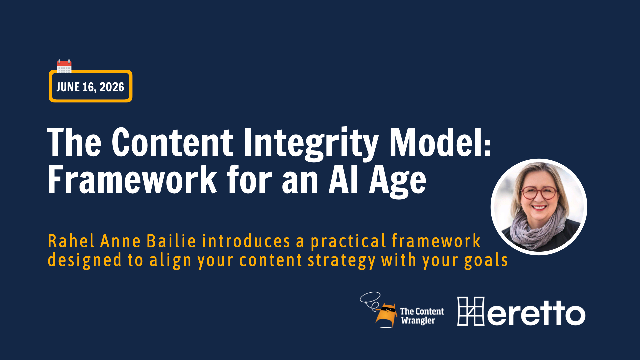 JUNE 16, 2026

The Content Integrity Model: Framework for an AI Age

Rahel Anne Bailie introduces a practical framework designed to align your content strategy with your goals

The Content Wrangler

Heretto